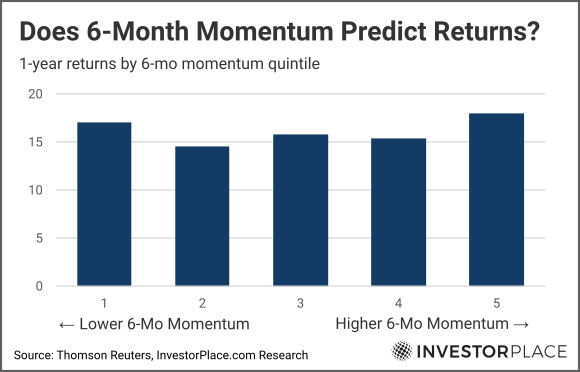 Does 6-Month Momentum Predict Returns?

1-year returns by 6-mo momentum quintile

20
15
10
5
0

1
2
3
4
5

← Lower 6-Mo Momentum

Higher 6-Mo Momentum →

Source: Thomson Reuters, InvestorPlace.com Research

INVESTORPLACE